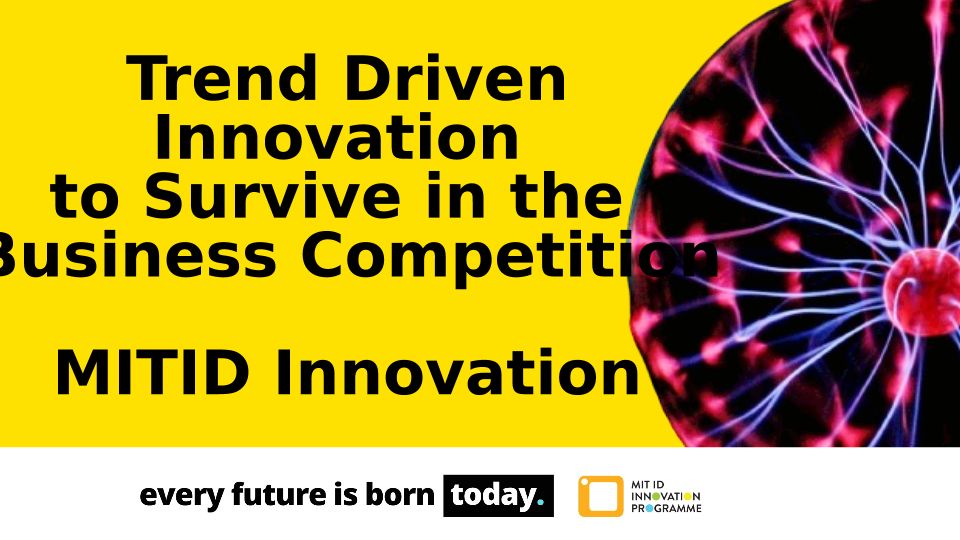 Trend Driven Innovation to Survive in the Business Competition

MITID Innovation

every future is born today.

MIT ID INNOVATION PROGRAMME